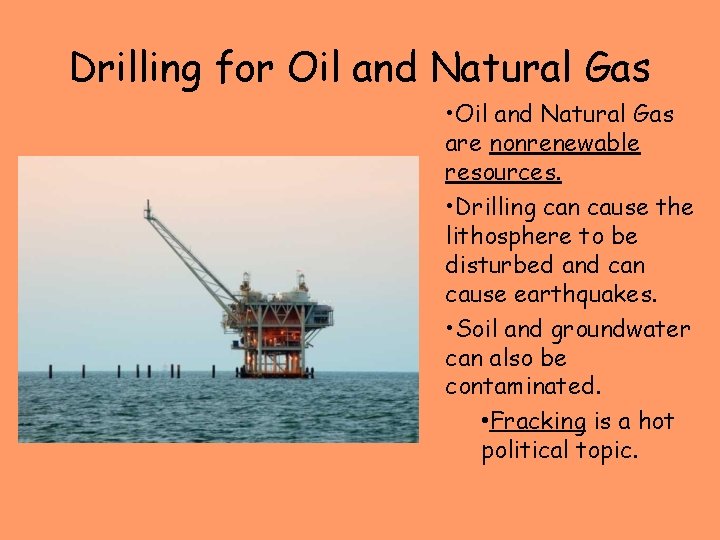 Drilling for Oil and Natural Gas

•Oil and Natural Gas are nonrenewable resources.

•Drilling can cause the lithosphere to be disturbed and can cause earthquakes.

•Soil and groundwater can also be contaminated.

•Fracking is a hot political topic.